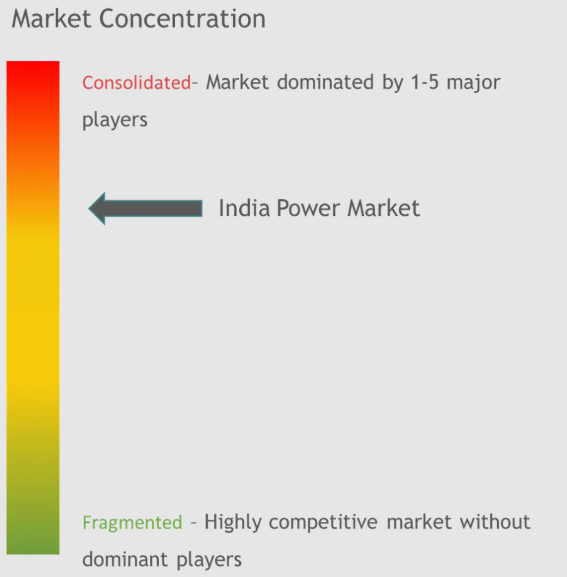 Market Concentration

Consolidated- Market dominated by 1-5 major players

India Power Market

Fragmented - Highly competitive market without dominant players